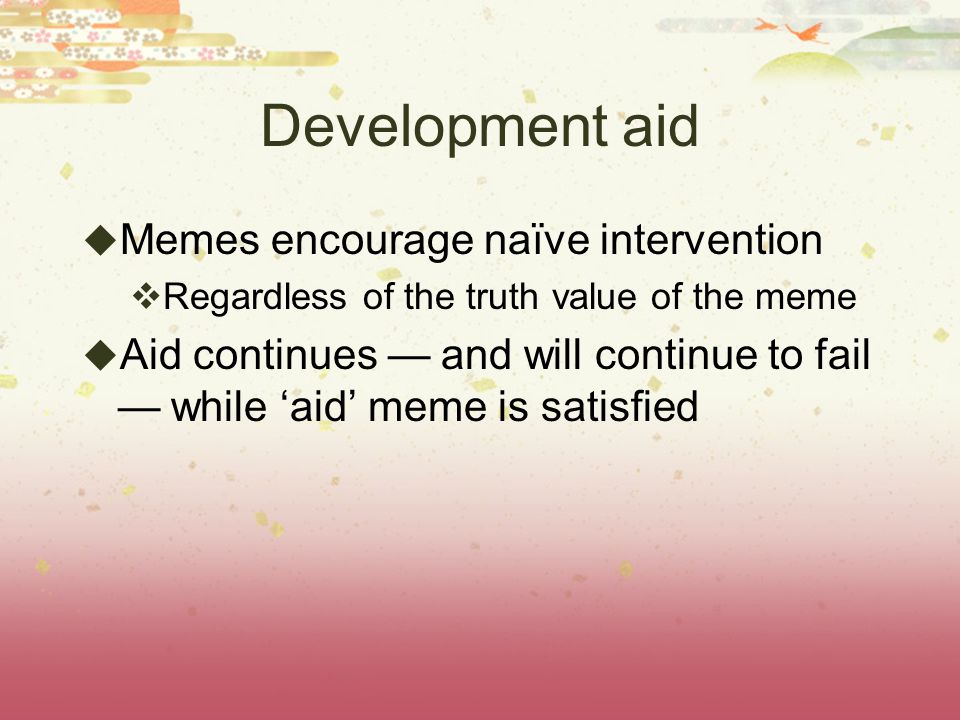 Development aid

◆Memes encourage naïve intervention

❖Regardless of the truth value of the meme

◆Aid continues — and will continue to fail — while ‘aid’ meme is satisfied